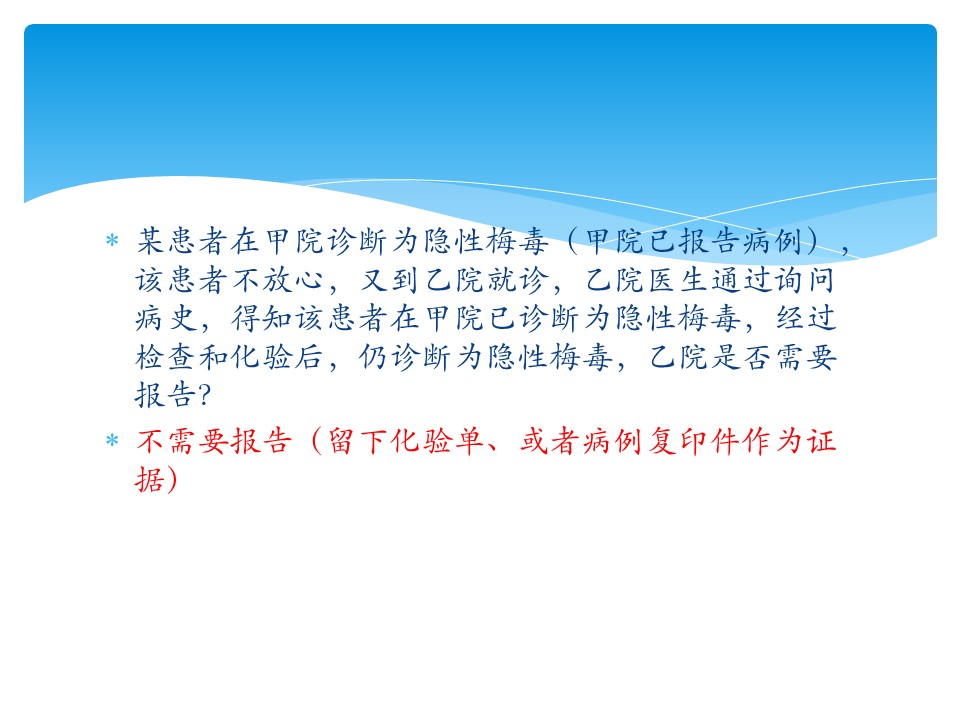 * 某患者在甲院诊断为隐性梅毒（甲院已报告病例），该患者不放心，又到乙院就诊，乙院医生通过询问病史，得知该患者在甲院已诊断为隐性梅毒，经过检查和化验后，仍诊断为隐性梅毒，乙院是否需要报告?

* 不需要报告（留下化验单、或者病例复印件作为证据)